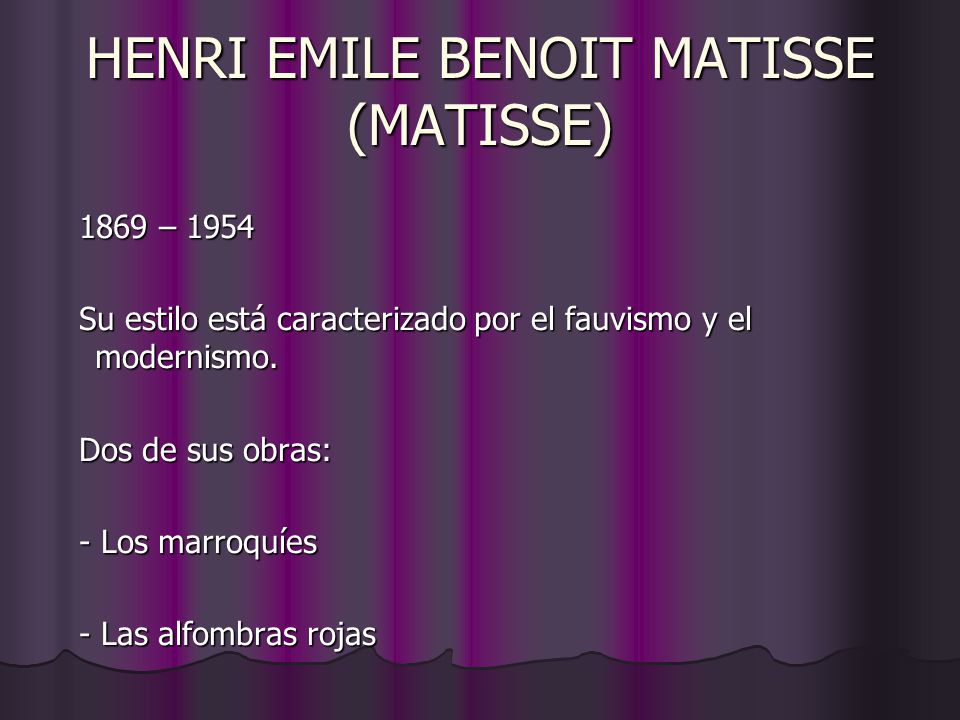 HENRI EMILE BENOIT MATISSE (MATISSE)

1869 – 1954

Su estilo está caracterizado por el fauvismo y el modernismo.

Dos de sus obras:

- Los marroquíes

- Las alfombras rojas